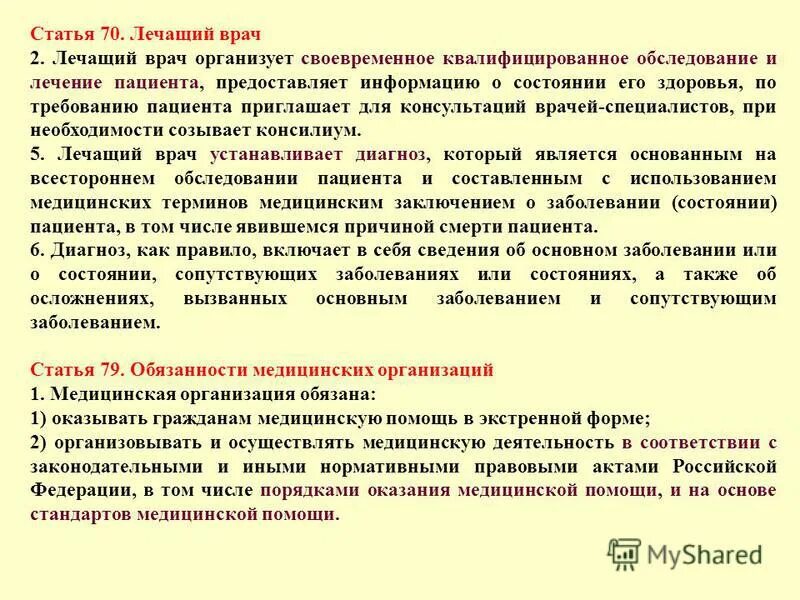 Статья 70. Лечащий врач

2. Лечащий врач организует своевременное квалифицированное обследование и лечение пациента, предоставляет информацию о состоянии его здоровья, по требованию пациента приглашает для консультаций врачей-специалистов, при необходимости созывает консилиум.

5. Лечащий врач устанавливает диагноз, который является основанным на всестороннем обследовании пациента и составленным с использованием медицинских терминов медицинским заключением о заболевании (состоянии) пациента, в том числе явившемся причиной смерти пациента.

6. Диагноз, как правило, включает в себя сведения об основном заболевании или о состоянии, сопутствующих заболеваниях или состояниях, а также об осложнениях, вызванных основным заболеванием и сопутствующим заболеванием.

Статья 79. Обязанности медицинских организаций

1. Медицинская организация обязана:

1) оказывать гражданам медицинскую помощь в экстренной форме;

2) организовывать и осуществлять медицинскую деятельность в соответствии с законодательными и иными нормативными правовыми актами Российской Федерации, в том числе порядками оказания медицинской помощи, и на основе стандартов медицинской помощи.

MyShared